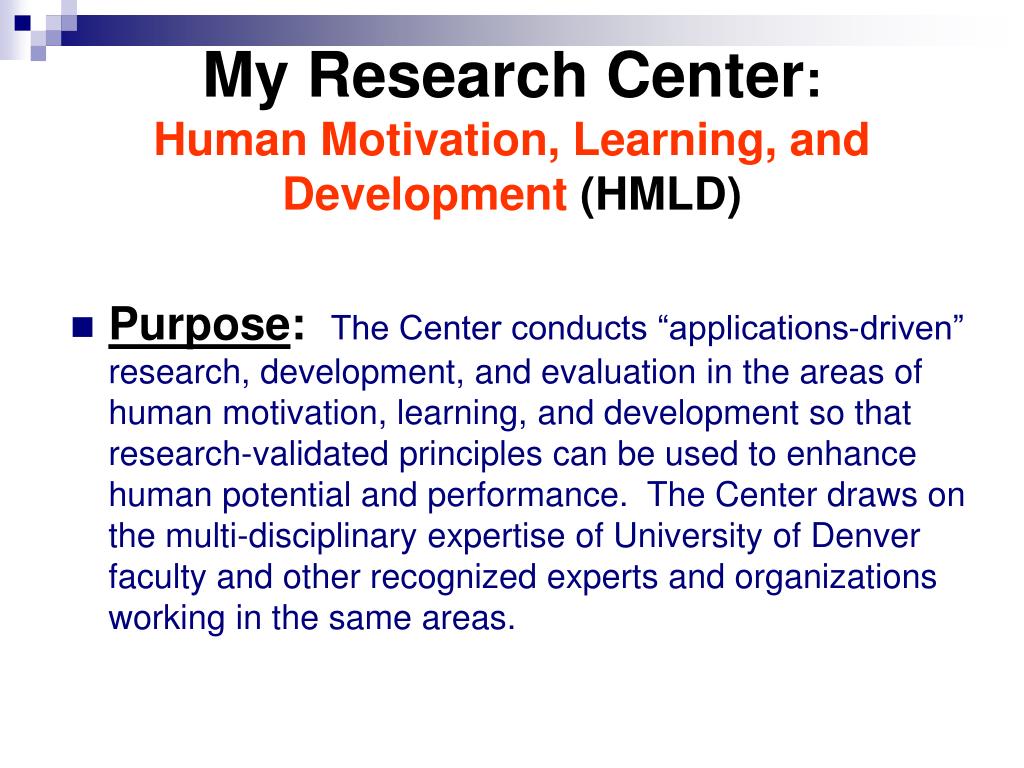 My Research Center:
Human Motivation, Learning, and Development (HMLD)

Purpose: The Center conducts “applications-driven” research, development, and evaluation in the areas of human motivation, learning, and development so that research-validated principles can be used to enhance human potential and performance. The Center draws on the multi-disciplinary expertise of University of Denver faculty and other recognized experts and organizations working in the same areas.